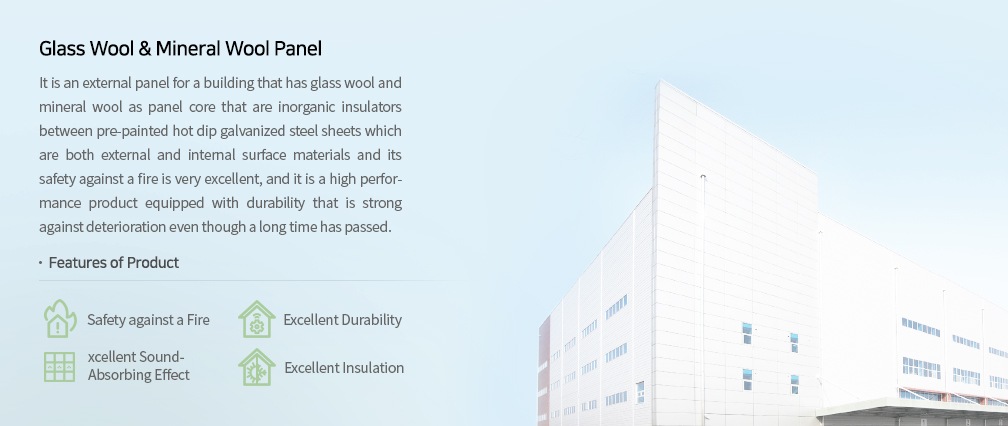 Glass Wool & Mineral Wool Panel

It is an external panel for a building that has glass wool and mineral wool as panel core that are inorganic insulators between pre-painted hot dip galvanized steel sheets which are both external and internal surface materials and its safety against a fire is very excellent, and it is a high performance product equipped with durability that is strong against deterioration even though a long time has passed.

· Features of Product

Safety against a Fire

Excellent Durability

xcellent Sound-Absorbing Effect

Excellent Insulation